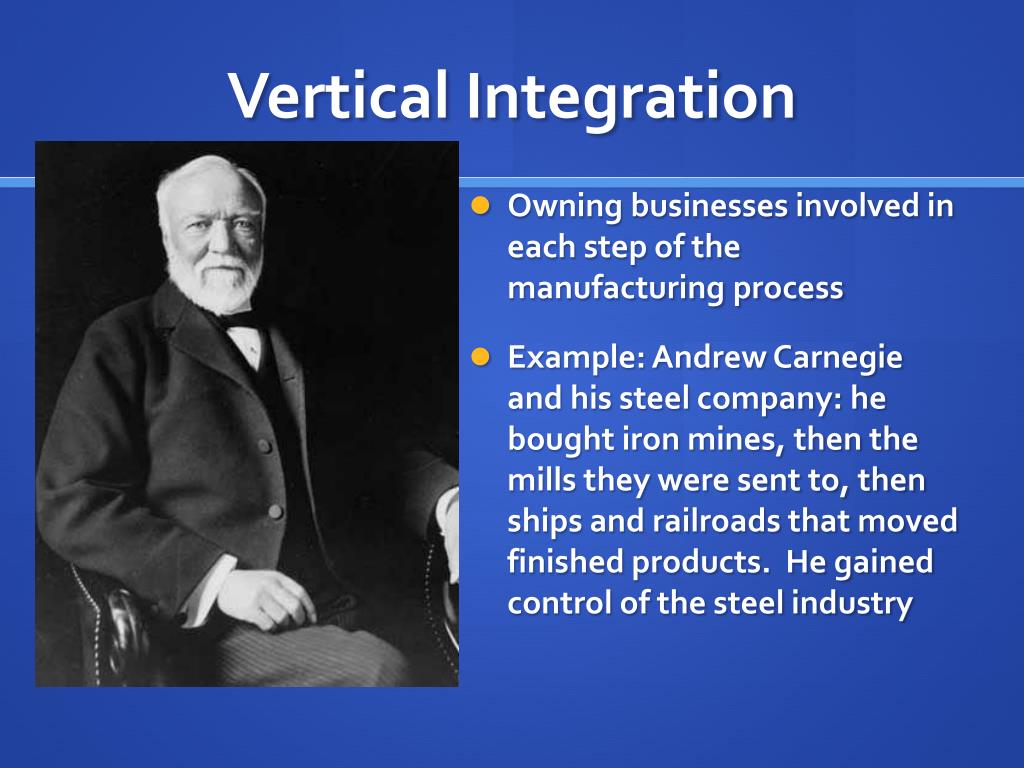 Vertical Integration

Owning businesses involved in each step of the manufacturing process

Example: Andrew Carnegie and his steel company: he bought iron mines, then the mills they were sent to, then ships and railroads that moved finished products.  He gained control of the steel industry